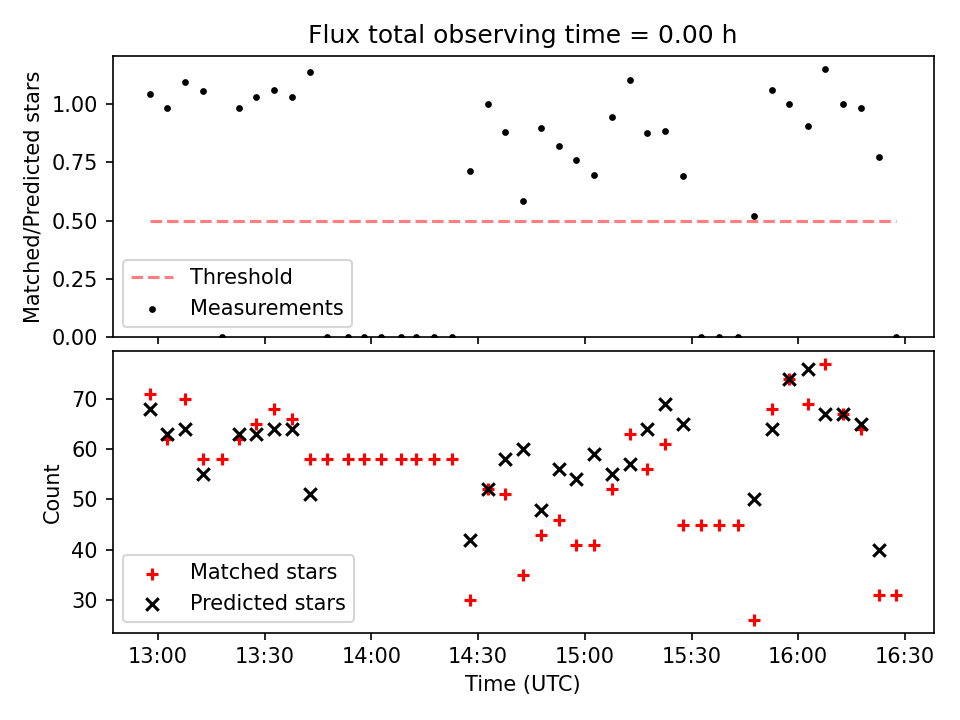 Flux total observing time = 0.00 h

Matched/Predicted stars

1.00
0.75
0.50
0.25
0.00

Threshold
Measurements

Count

70
60
50
40
30

Matched stars
Predicted stars

13:00
13:30
14:00
14:30
15:00
15:30
16:00
16:30

Time (UTC)